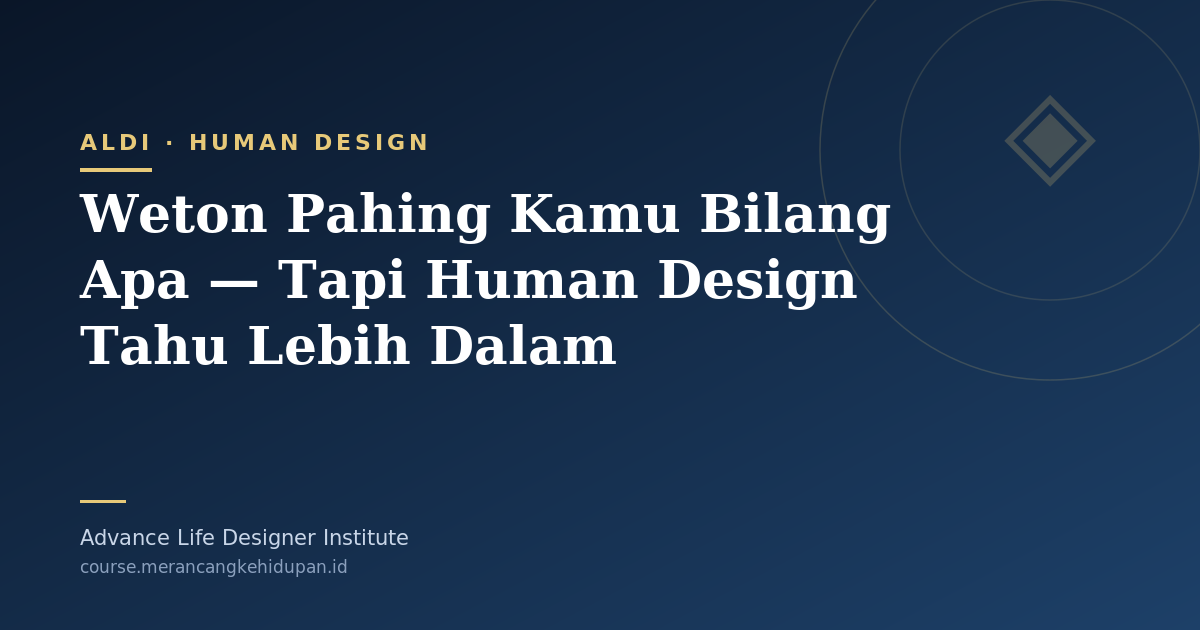 ALDI · HUMAN DESIGN

Weton Pahing Kamu Bilang Apa — Tapi Human Design Tahu Lebih Dalam

Advance Life Designer Institute
course.merancangkehidupan.id